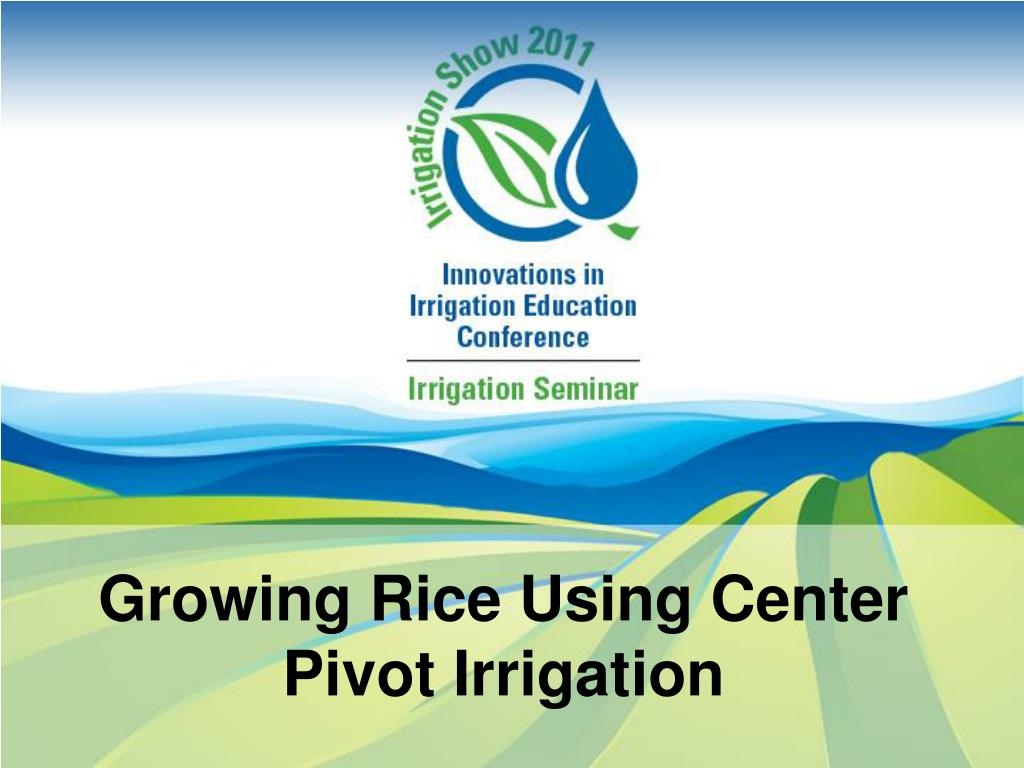 Irrigation Show 2011

Innovations in Irrigation Education Conference

Irrigation Seminar

Growing Rice Using Center Pivot Irrigation